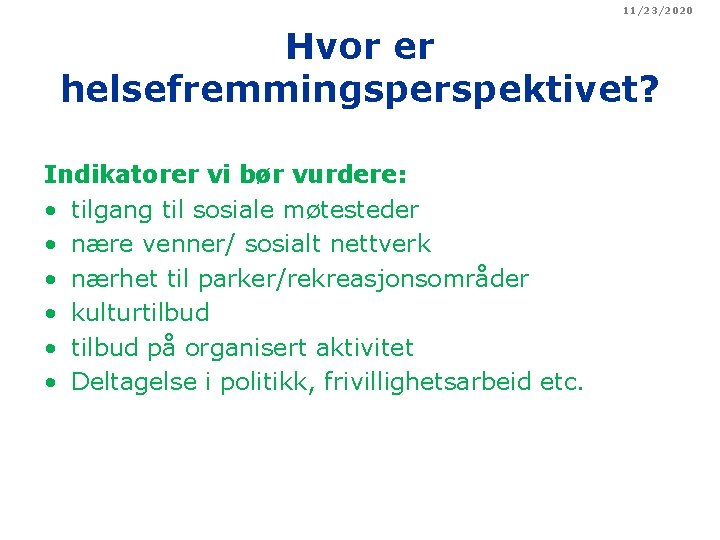 11/23/2020

Hvor er helsefremmingsperspektivet?

Indikatorer vi bør vurdere:
• tilgang til sosiale møtesteder
• nære venner/ sosialt nettverk
• nærhet til parker/rekreasjonsområder
• kulturtilbud
• tilbud på organisert aktivitet
• Deltagelse i politikk, frivillighetsarbeid etc.